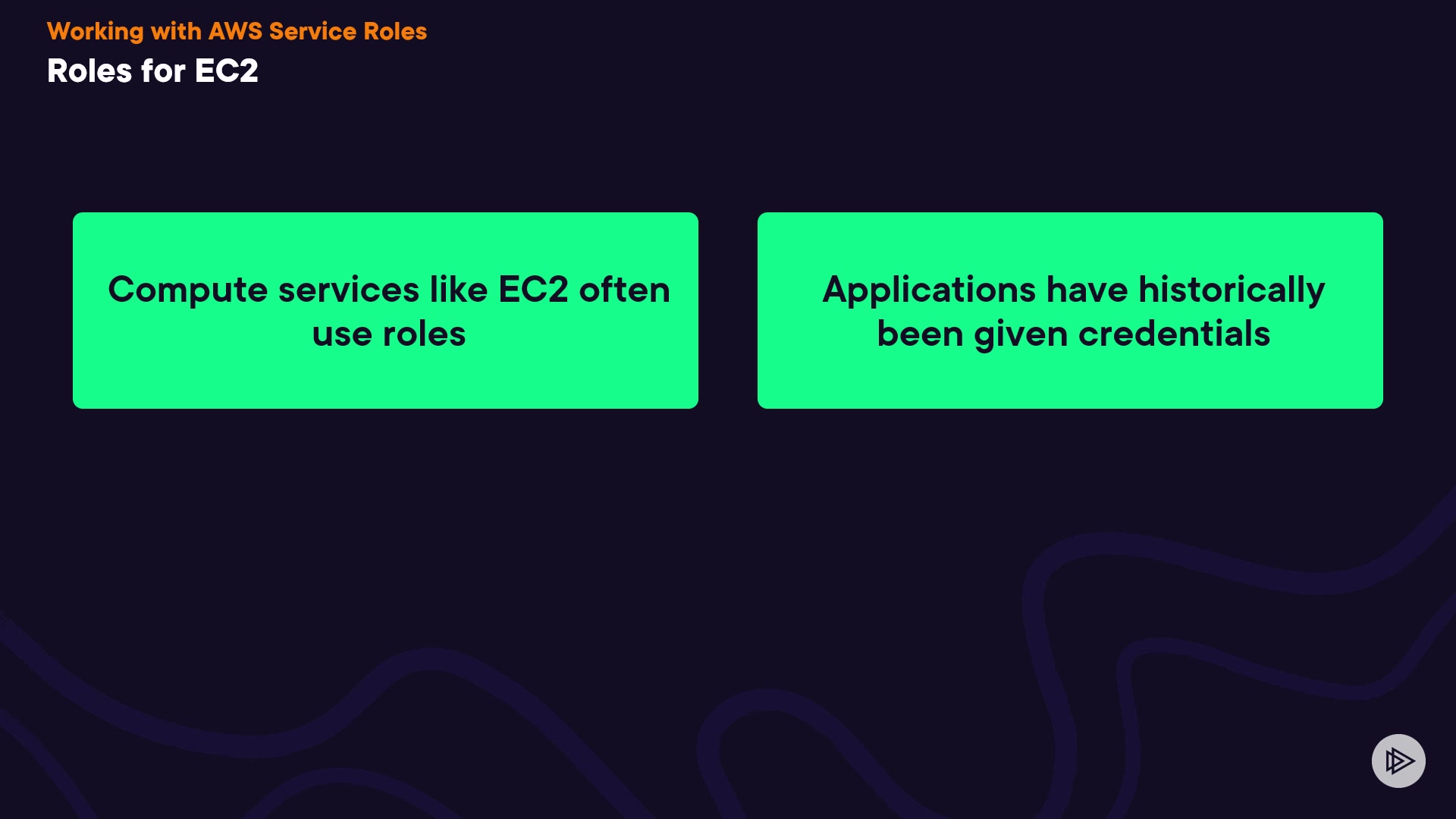 Working with AWS Service Roles
Roles for EC2

Compute services like EC2 often use roles

Applications have historically been given credentials